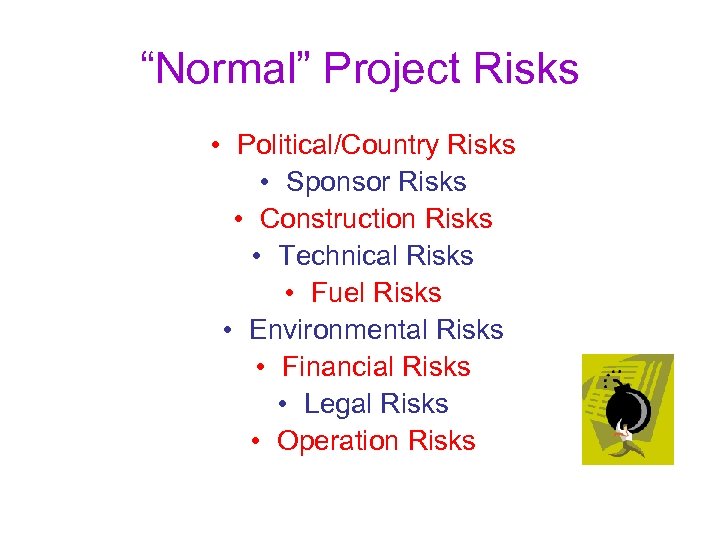 “Normal” Project Risks

• Political/Country Risks
• Sponsor Risks
• Construction Risks
• Technical Risks
• Fuel Risks
• Environmental Risks
• Financial Risks
• Legal Risks
• Operation Risks